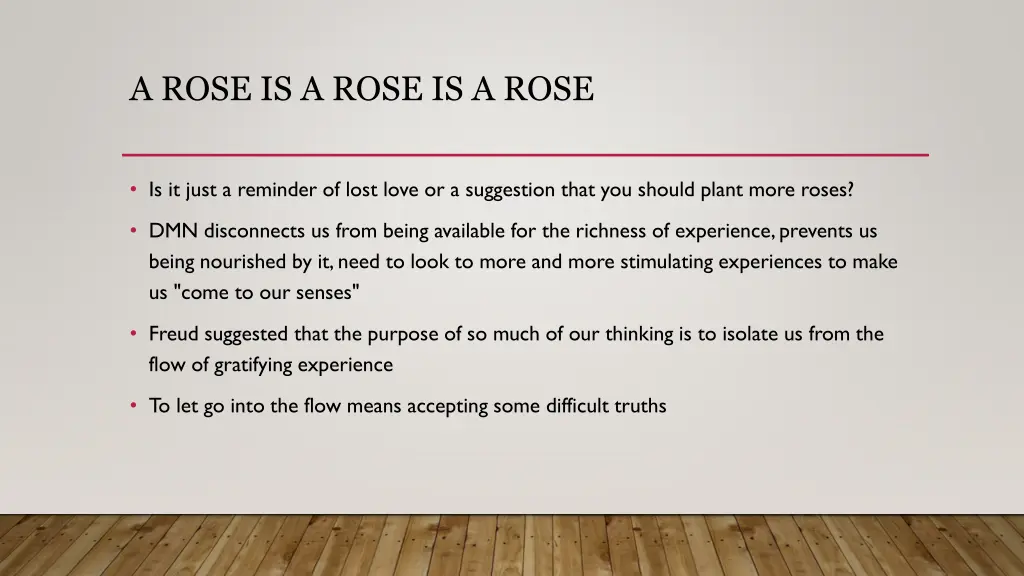 A ROSE IS A ROSE IS A ROSE

• Is it just a reminder of lost love or a suggestion that you should plant more roses?

• DMN disconnects us from being available for the richness of experience, prevents us being nourished by it, need to look to more and more stimulating experiences to make us "come to our senses"

• Freud suggested that the purpose of so much of our thinking is to isolate us from the flow of gratifying experience

• To let go into the flow means accepting some difficult truths